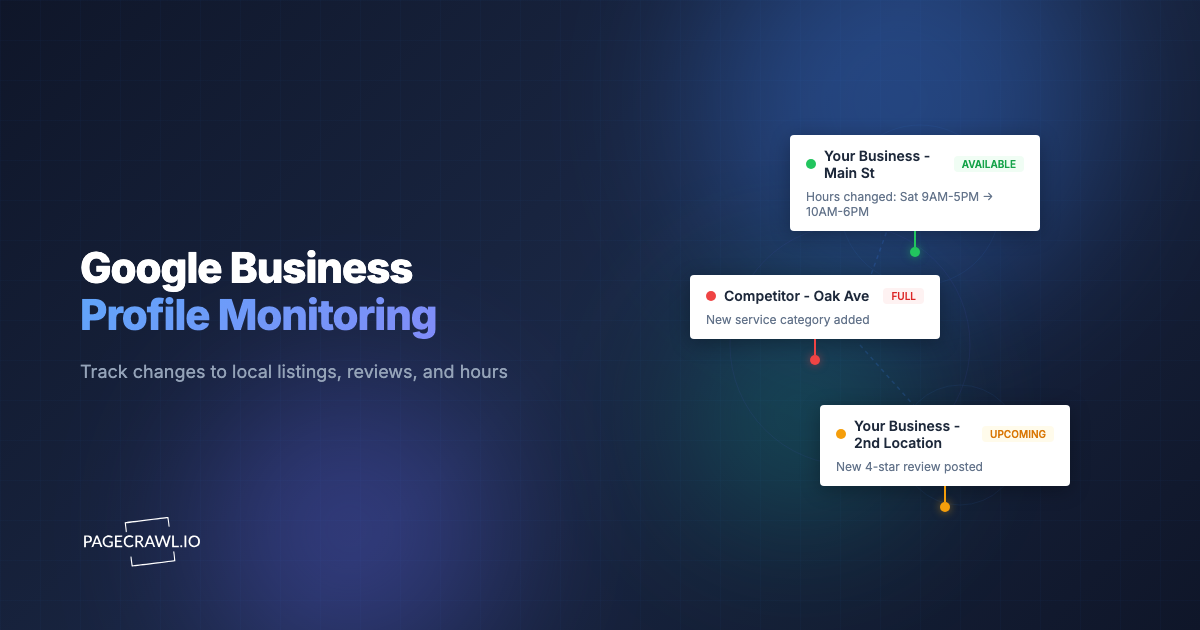 Google Business Profile Monitoring

Track changes to local listings, reviews, and hours

PAGECRAWL.IO

Your Business - Main St
AVAILABLE
Hours changed: Sat 9AM-5PM → 10AM-6PM

Competitor - Oak Ave
FULL
New service category added

Your Business - 2nd Location
UPCOMING
New 4-star review posted